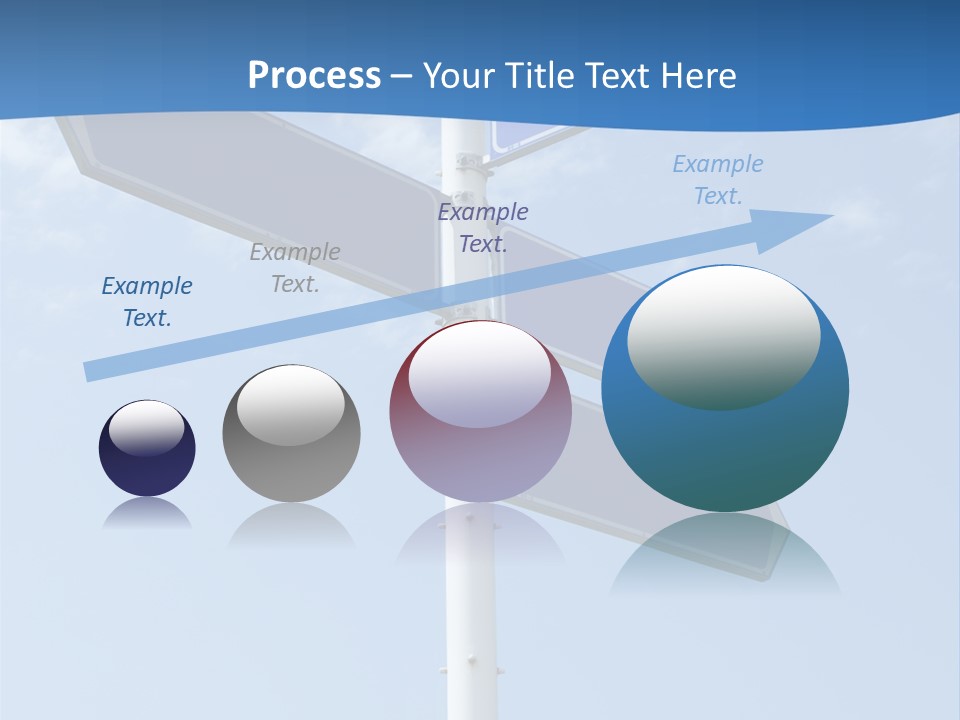 Process – Your Title Text Here

Example Text.

Example Text.

Example Text.

Example Text.